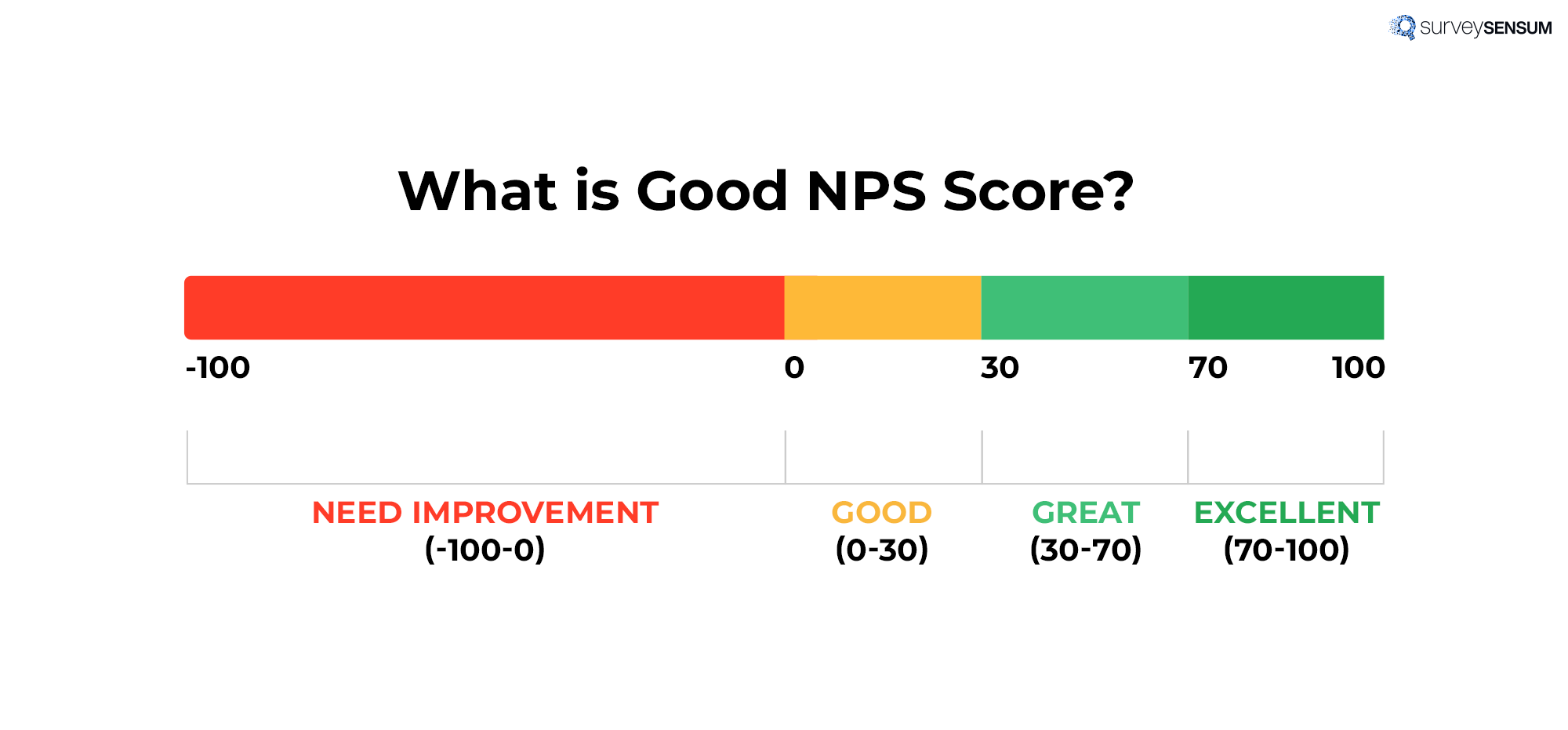 surveySENSUM

What is Good NPS Score?

-100 0 30 70 100

NEED IMPROVEMENT (-100-0)

GOOD (0-30)

GREAT (30-70)

EXCELLENT (70-100)